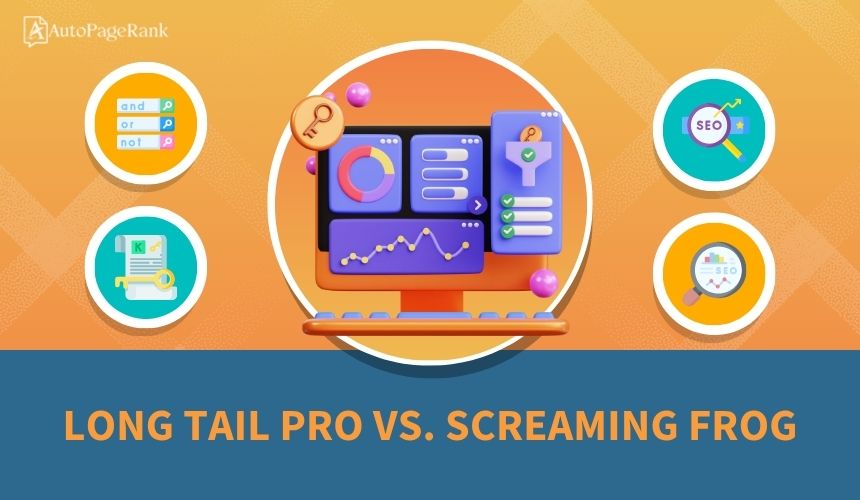 AutoPageRank

and
or
not

K

SEO

SEO

LONG TAIL PRO VS. SCREAMING FROG